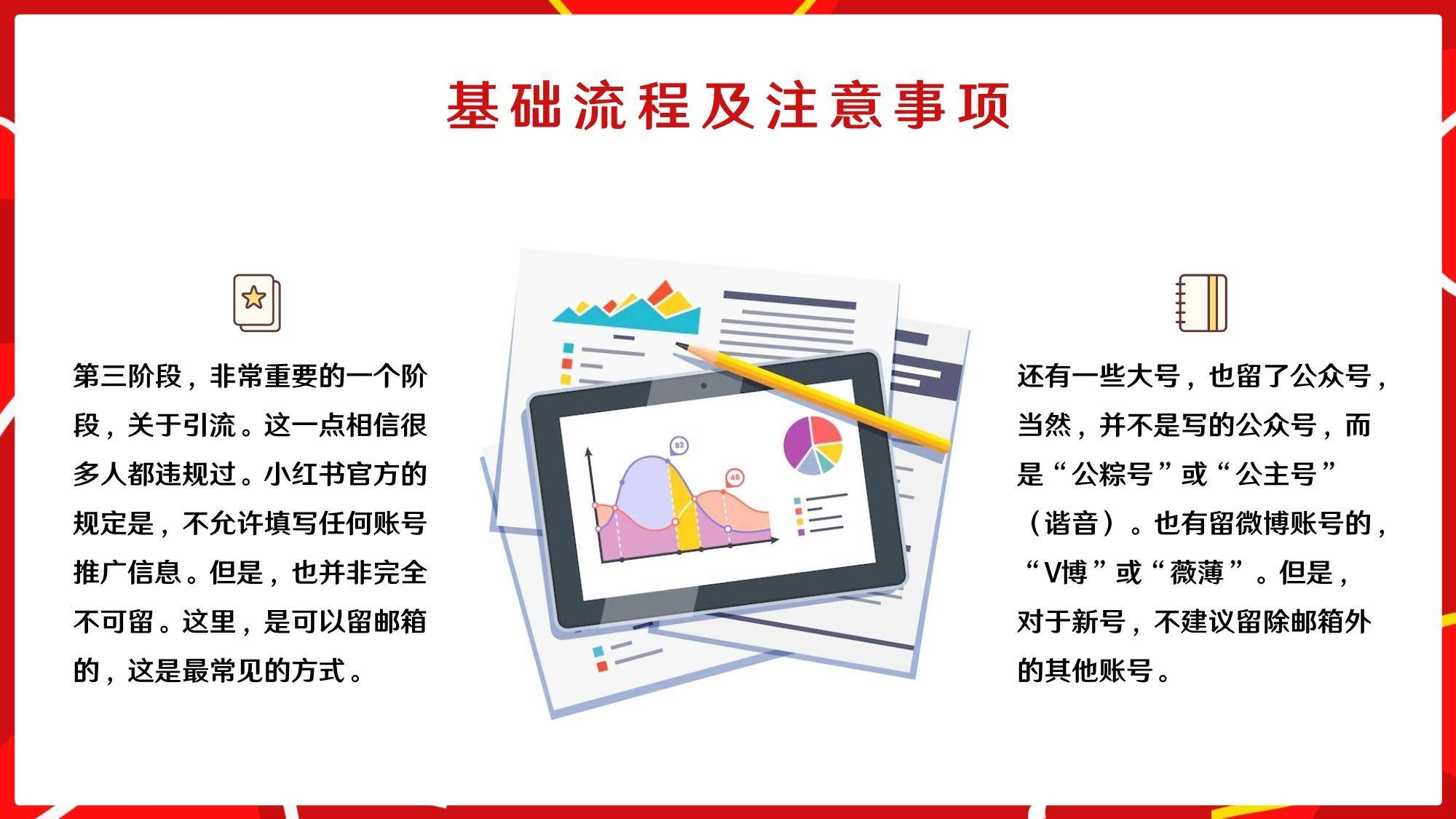 基础流程及注意事项

第三阶段，非常重要的一个阶段，关于引流。这一点相信很多人都违规过。小红书官方的规定是，不允许填写任何账号推广信息。但是，也并非完全不可留。这里，是可以留邮箱的，这是最常见的方式。

82

48

还有一些大号，也留了公众号，当然，并不是写的公众号，而是“公粽号”或“公主号”（谐音）。也有留微博账号的，“V博”或“薇薄”。但是，对于新号，不建议留除邮箱外的其他账号。